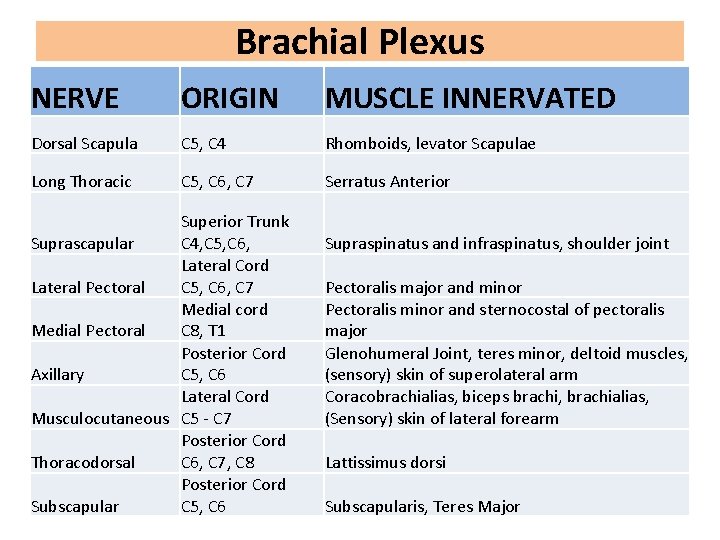 Brachial Plexus

| NERVE | ORIGIN | MUSCLE INNERVATED |
|---|---|---|
| Dorsal Scapula | C5, C4 | Rhomboids, levator Scapulae |
| Long Thoracic | C5, C6, C7 | Serratus Anterior |
| Suprascapular | Superior Trunk C4,C5,C6, | Supraspinatus and infraspinatus, shoulder joint |
| Lateral Pectoral | Lateral Cord C5, C6, C7 | Pectoralis major and minor |
| Medial Pectoral | Medial cord C8, T1 | Pectoralis minor and sternocostal of pectoralis major |
| Axillary | Posterior Cord C5, C6 | Glenohumeral Joint, teres minor, deltoid muscles, (sensory) skin of superolateral arm |
| Musculocutaneous | Lateral Cord C5 - C7 | Coracobrachialias, biceps brachi, brachialias, (Sensory) skin of lateral forearm |
| Thoracodorsal | Posterior Cord C6, C7, C8 | Lattissimus dorsi |
| Subscapular | Posterior Cord C5, C6 | Subscapularis, Teres Major |